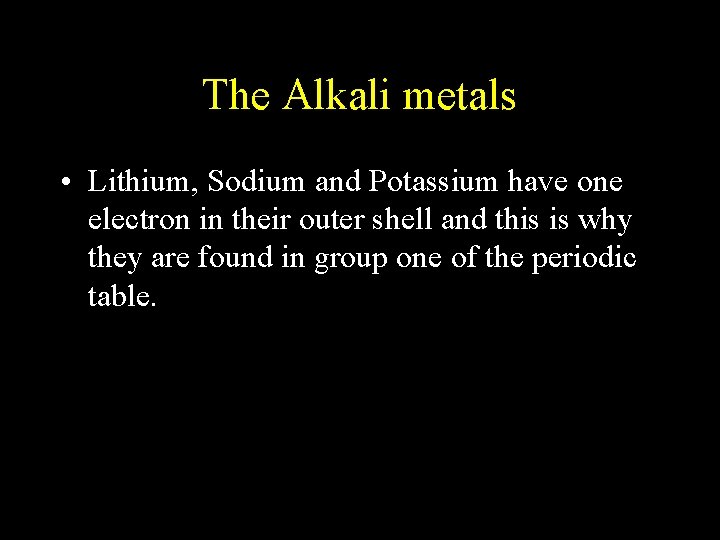 The Alkali metals

• Lithium, Sodium and Potassium have one electron in their outer shell and this is why they are found in group one of the periodic table.